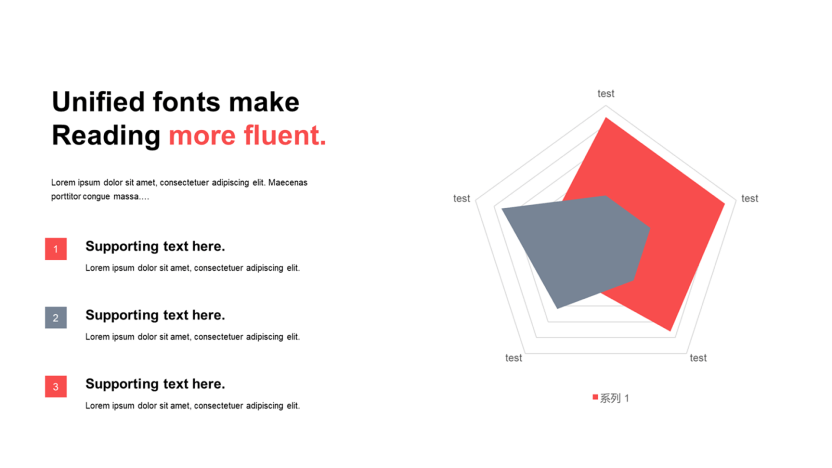 Unified fonts make Reading more fluent.

Lorem ipsum dolor sit amet, consectetuer adipiscing elit. Maecenas porttitor congue massa.…

1

Supporting text here.

Lorem ipsum dolor sit amet, consectetuer adipiscing elit.

2

Supporting text here.

Lorem ipsum dolor sit amet, consectetuer adipiscing elit.

3

Supporting text here.

Lorem ipsum dolor sit amet, consectetuer adipiscing elit.

test

test

test

test

test

系列 1